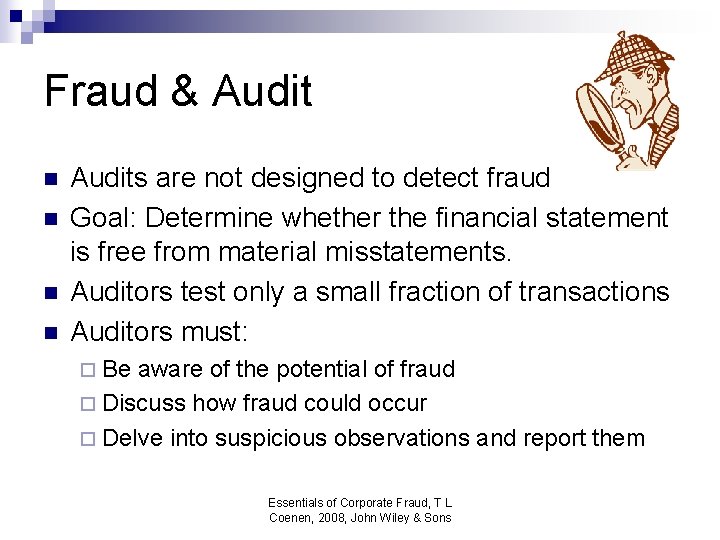 Fraud & Audit

- Audits are not designed to detect fraud
- Goal: Determine whether the financial statement is free from material misstatements.
- Auditors test only a small fraction of transactions
- Auditors must:
  - Be aware of the potential of fraud
  - Discuss how fraud could occur
  - Delve into suspicious observations and report them

Essentials of Corporate Fraud, T L Coenen, 2008, John Wiley & Sons